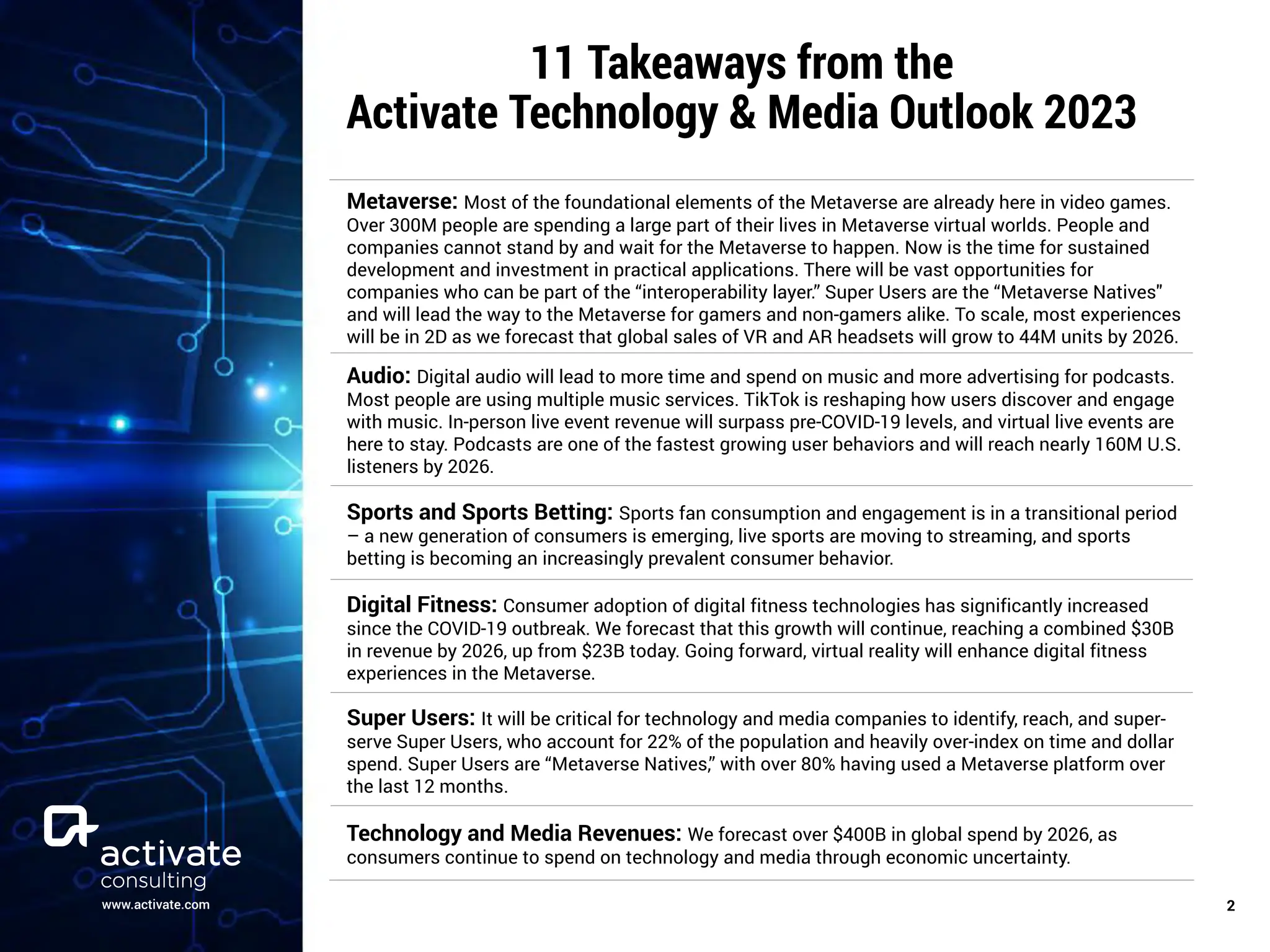 11 Takeaways from the Activate Technology & Media Outlook 2023

Metaverse: Most of the foundational elements of the Metaverse are already here in video games. Over 300M people are spending a large part of their lives in Metaverse virtual worlds. People and companies cannot stand by and wait for the Metaverse to happen. Now is the time for sustained development and investment in practical applications. There will be vast opportunities for companies who can be part of the "interoperability layer." Super Users are the "Metaverse Natives" and will lead the way to the Metaverse for gamers and non-gamers alike. To scale, most experiences will be in 2D as we forecast that global sales of VR and AR headsets will grow to 44M units by 2026.

Audio: Digital audio will lead to more time and spend on music and more advertising for podcasts. Most people are using multiple music services. TikTok is reshaping how users discover and engage with music. In-person live event revenue will surpass pre-COVID-19 levels, and virtual live events are here to stay. Podcasts are one of the fastest growing user behaviors and will reach nearly 160M U.S. listeners by 2026.

Sports and Sports Betting: Sports fan consumption and engagement is in a transitional period – a new generation of consumers is emerging, live sports are moving to streaming, and sports betting is becoming an increasingly prevalent consumer behavior.

Digital Fitness: Consumer adoption of digital fitness technologies has significantly increased since the COVID-19 outbreak. We forecast that this growth will continue, reaching a combined $30B in revenue by 2026, up from $23B today. Going forward, virtual reality will enhance digital fitness experiences in the Metaverse.

Super Users: It will be critical for technology and media companies to identify, reach, and super-serve Super Users, who account for 22% of the population and heavily over-index on time and dollar spend. Super Users are "Metaverse Natives," with over 80% having used a Metaverse platform over the last 12 months.

Technology and Media Revenues: We forecast over $400B in global spend by 2026, as consumers continue to spend on technology and media through economic uncertainty.

activate consulting
www.activate.com

2